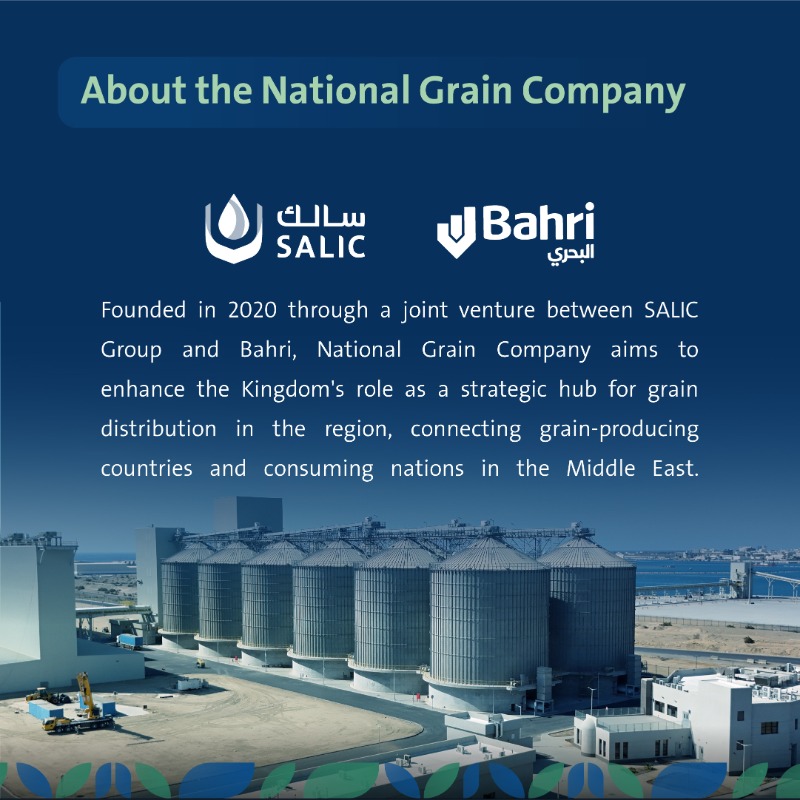 About the National Grain Company

سالك
SALIC

Bahri
البحري

Founded in 2020 through a joint venture between SALIC Group and Bahri, National Grain Company aims to enhance the Kingdom's role as a strategic hub for grain distribution in the region, connecting grain-producing countries and consuming nations in the Middle East.